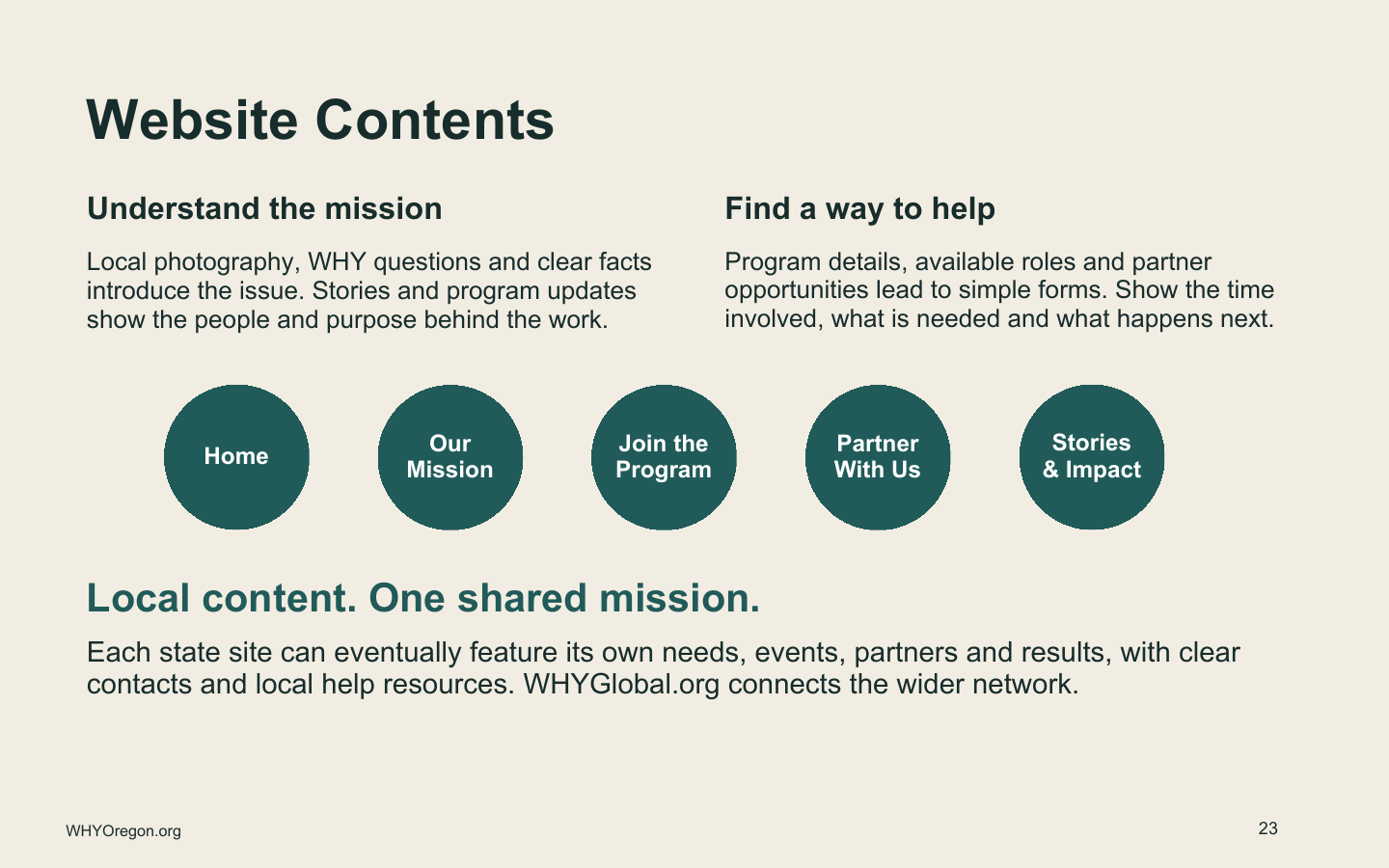 Website Contents

Understand the mission

Local photography, WHY questions and clear facts introduce the issue. Stories and program updates show the people and purpose behind the work.

Find a way to help

Program details, available roles and partner opportunities lead to simple forms. Show the time involved, what is needed and what happens next.

Home

Our Mission

Join the Program

Partner With Us

Stories & Impact

Local content. One shared mission.

Each state site can eventually feature its own needs, events, partners and results, with clear contacts and local help resources. WHYGlobal.org connects the wider network.

WHYOregon.org

23